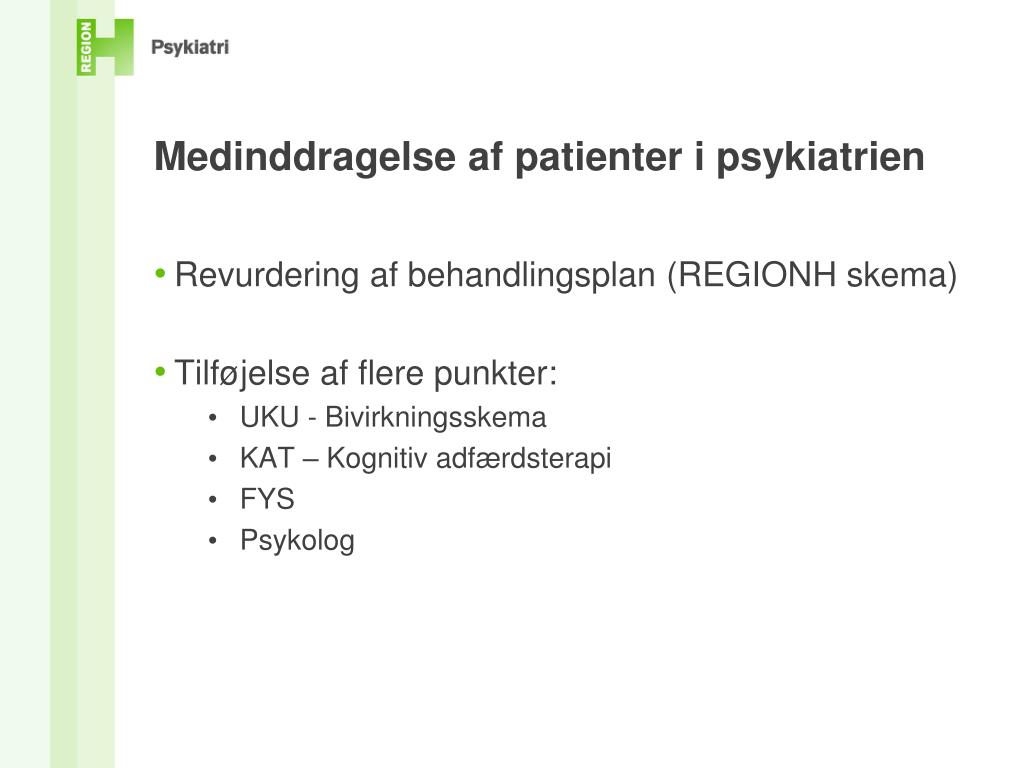 REGION H Psykiatri

Medinddragelse af patienter i psykiatrien

• Revurdering af behandlingsplan (REGIONH skema)

• Tilføjelse af flere punkter:
 • UKU - Bivirkningsskema
 • KAT – Kognitiv adfærdsterapi
 • FYS
 • Psykolog